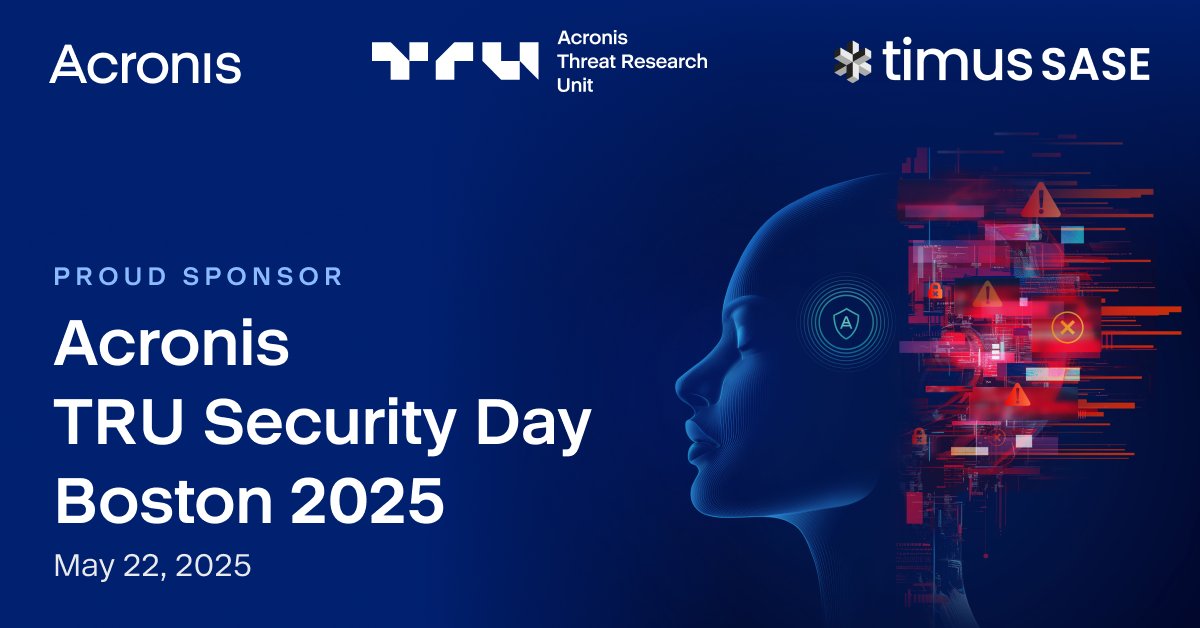 Acronis

TRU Acronis Threat Research Unit

timus SASE

PROUD SPONSOR

Acronis
TRU Security Day
Boston 2025

May 22, 2025